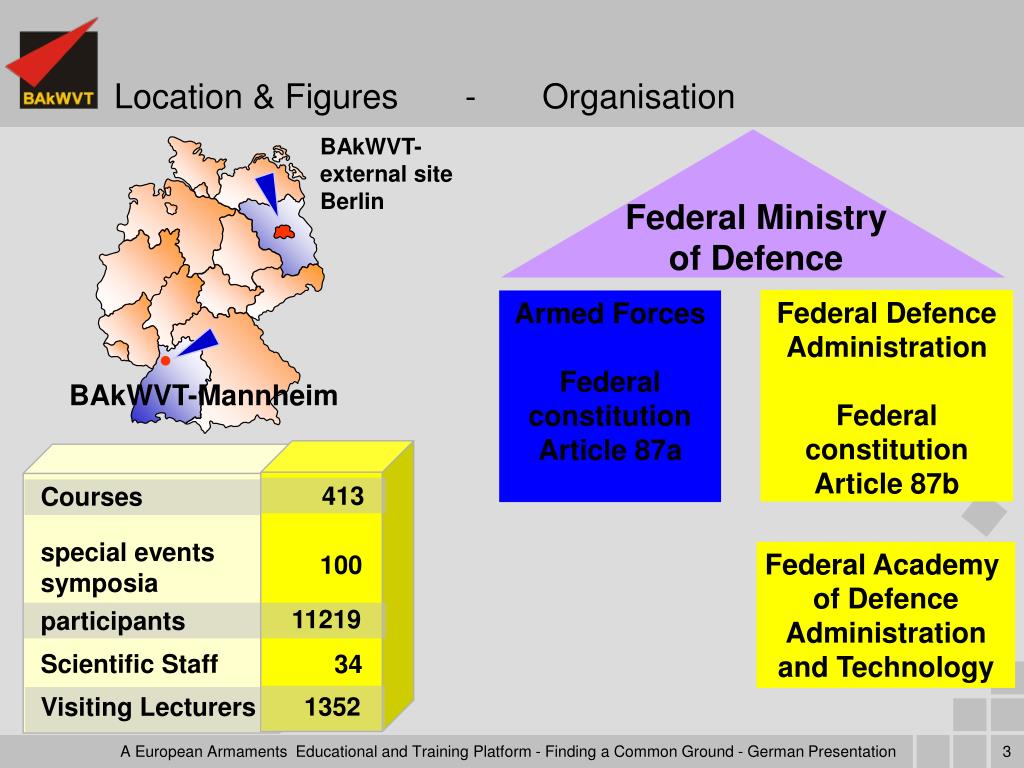 BAkWVT

Location & Figures - Organisation

BAkWVT-external site Berlin

BAkWVT-Mannheim

| Courses | 413 |
|---|---|
| special events symposia | 100 |
| participants | 11219 |
| Scientific Staff | 34 |
| Visiting Lecturers | 1352 |

Federal Ministry of Defence

Armed Forces

Federal constitution Article 87a

Federal Defence Administration

Federal constitution Article 87b

Federal Academy of Defence Administration and Technology

A European Armaments Educational and Training Platform - Finding a Common Ground - German Presentation

3